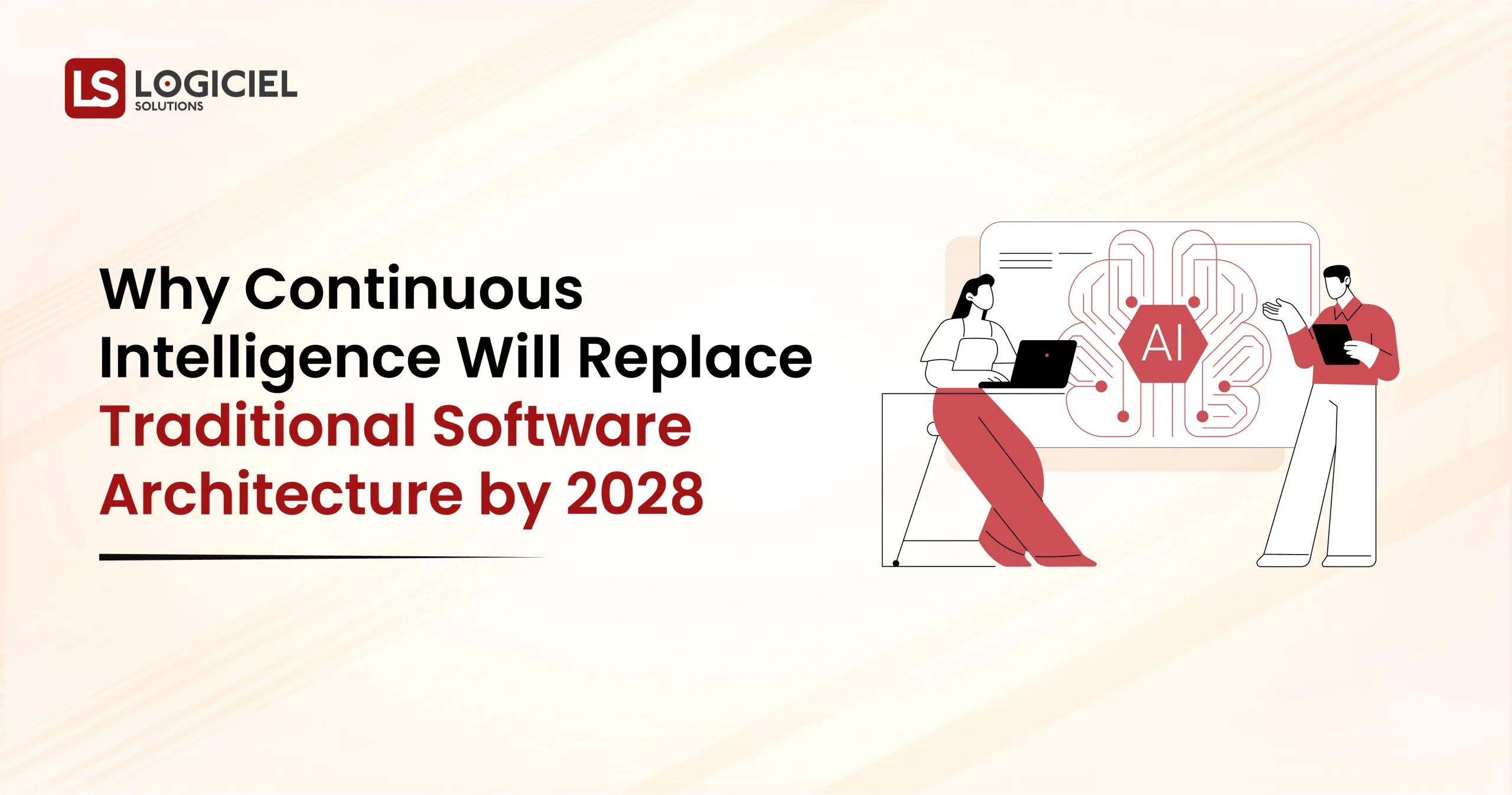 LS LOGICIEL SOLUTIONS

Why Continuous Intelligence Will Replace Traditional Software Architecture by 2028

AI